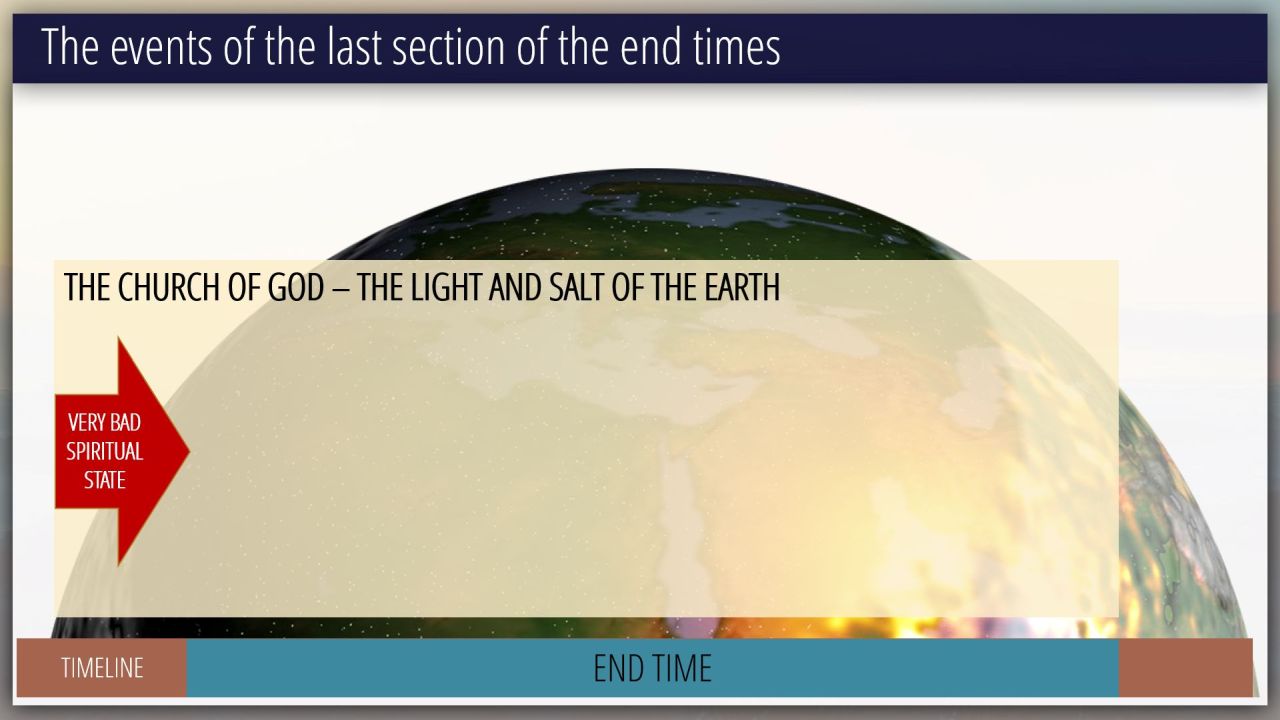 The events of the last section of the end times

THE CHURCH OF GOD – THE LIGHT AND SALT OF THE EARTH

VERY BAD SPIRITUAL STATE

TIMELINE

END TIME